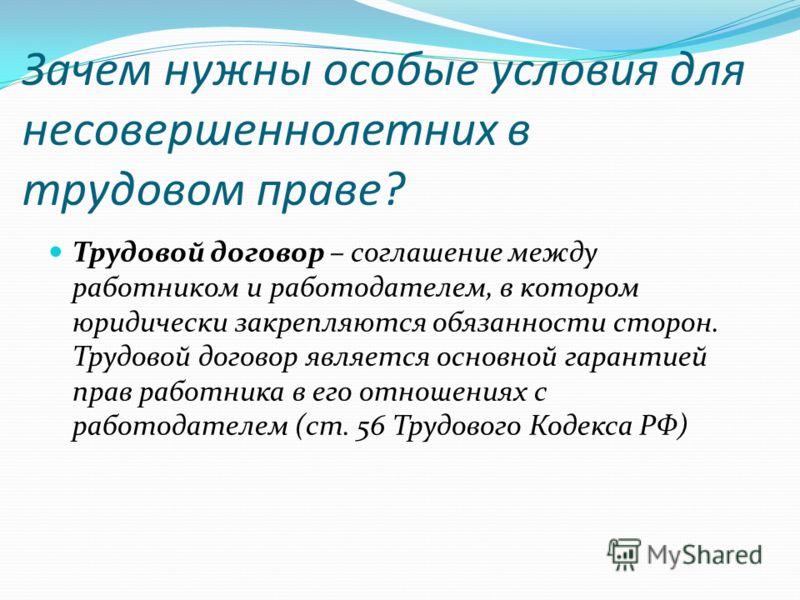 Зачем нужны особые условия для несовершеннолетних в трудовом праве?

Трудовой договор – соглашение между работником и работодателем, в котором юридически закрепляются обязанности сторон. Трудовой договор является основной гарантией прав работника в его отношениях с работодателем (ст. 56 Трудового Кодекса РФ)

MyShared